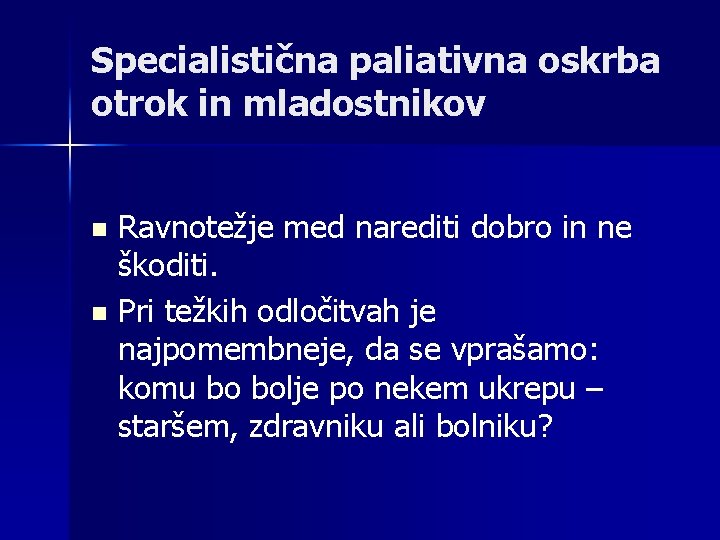 Specialistična paliativna oskrba otrok in mladostnikov

- Ravnotežje med narediti dobro in ne škoditi.
- Pri težkih odločitvah je najpomembneje, da se vprašamo: komu bo bolje po nekem ukrepu – staršem, zdravniku ali bolniku?